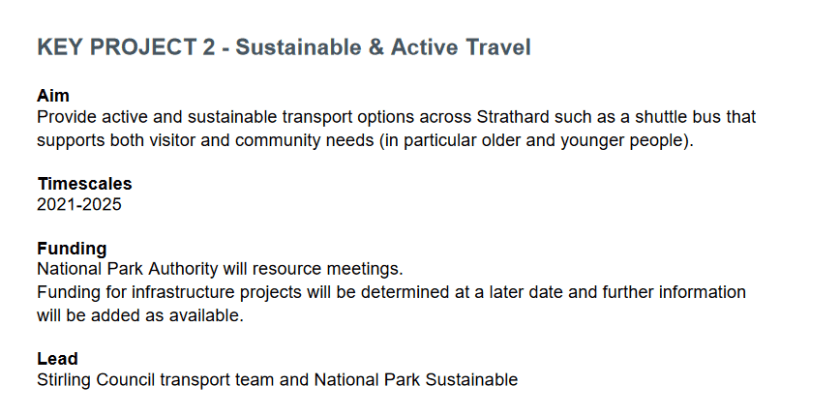 KEY PROJECT 2 - Sustainable & Active Travel

Aim
Provide active and sustainable transport options across Strathard such as a shuttle bus that supports both visitor and community needs (in particular older and younger people).

Timescales
2021-2025

Funding
National Park Authority will resource meetings.
Funding for infrastructure projects will be determined at a later date and further information will be added as available.

Lead
Stirling Council transport team and National Park Sustainable